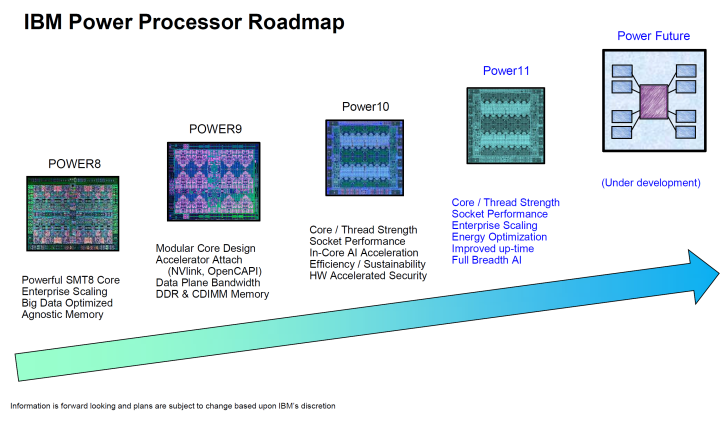 IBM Power Processor Roadmap

POWER8

Powerful SMT8 Core
Enterprise Scaling
Big Data Optimized
Agnostic Memory

POWER9

Modular Core Design
Accelerator Attach
(NVlink, OpenCAPI)
Data Plane Bandwidth
DDR & CDIMM Memory

Power10

Core / Thread Strength
Socket Performance
In-Core AI Acceleration
Efficiency / Sustainability
HW Accelerated Security

Power11

Core / Thread Strength
Socket Performance
Enterprise Scaling
Energy Optimization
Improved up-time
Full Breadth AI

Power Future

(Under development)

Information is forward looking and plans are subject to change based upon IBM's discretion